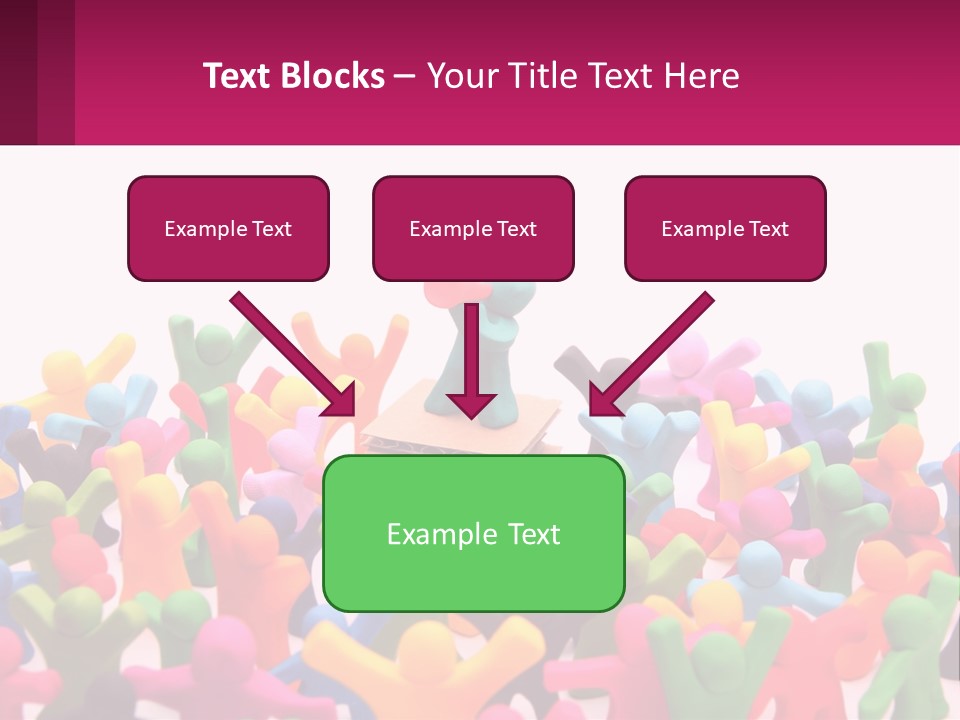 Text Blocks – Your Title Text Here

Example Text

Example Text

Example Text

Example Text